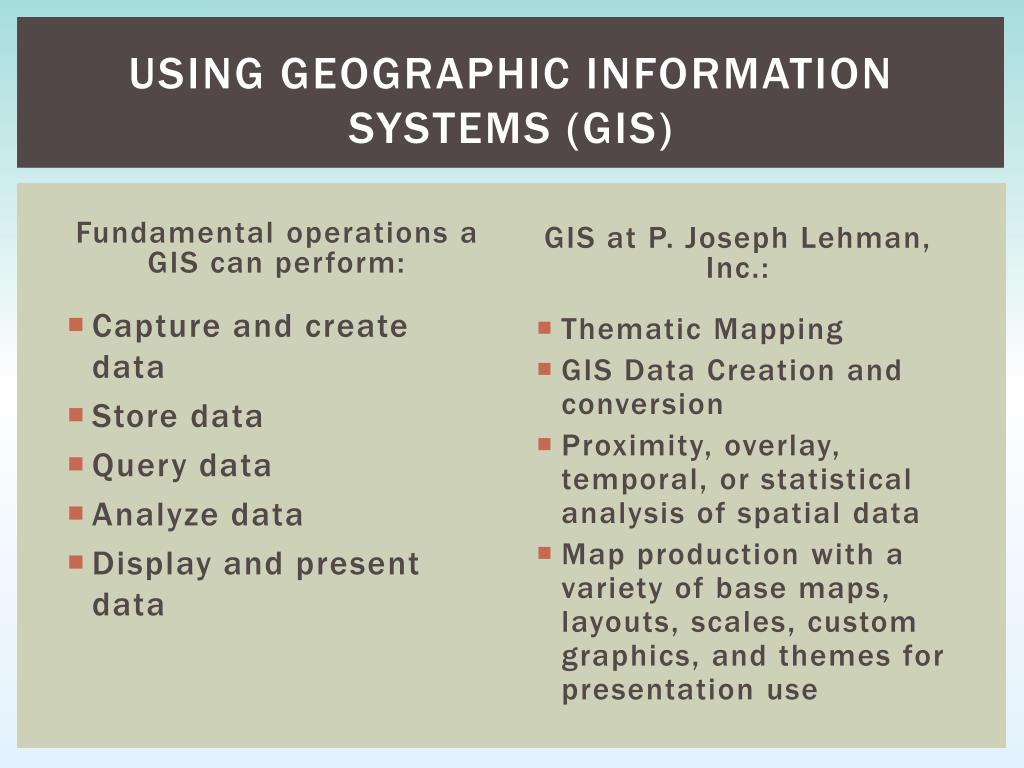 USING GEOGRAPHIC INFORMATION SYSTEMS (GIS)

Fundamental operations a GIS can perform:

- Capture and create data
- Store data
- Query data
- Analyze data
- Display and present data

GIS at P. Joseph Lehman, Inc.:

- Thematic Mapping
- GIS Data Creation and conversion
- Proximity, overlay, temporal, or statistical analysis of spatial data
- Map production with a variety of base maps, layouts, scales, custom graphics, and themes for presentation use